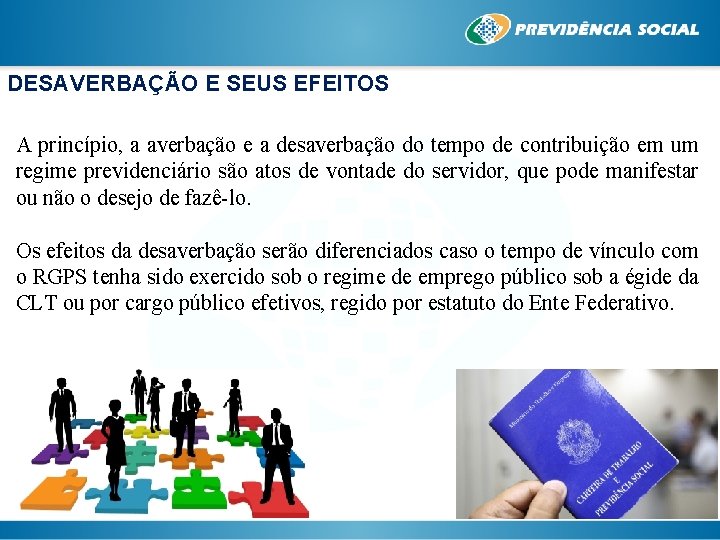 PREVIDÊNCIA SOCIAL

DESAVERBAÇÃO E SEUS EFEITOS

A princípio, a averbação e a desaverbação do tempo de contribuição em um regime previdenciário são atos de vontade do servidor, que pode manifestar ou não o desejo de fazê-lo.

Os efeitos da desaverbação serão diferenciados caso o tempo de vínculo com o RGPS tenha sido exercido sob o regime de emprego público sob a égide da CLT ou por cargo público efetivos, regido por estatuto do Ente Federativo.

Ministério do Trabalho e Emprego

CARTEIRA DE TRABALHO E PREVIDÊNCIA SOCIAL